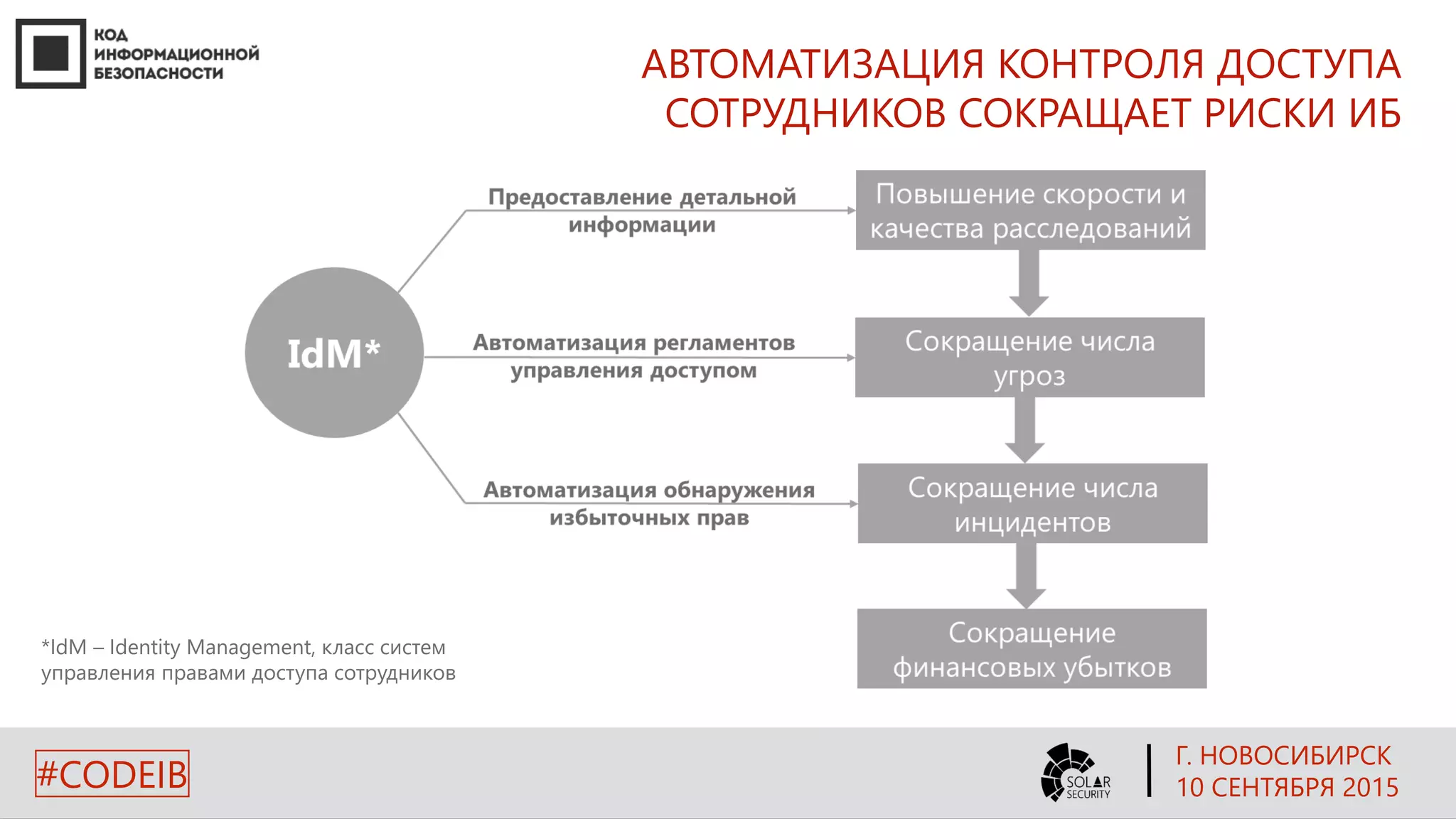 КОД ИНФОРМАЦИОННОЙ БЕЗОПАСНОСТИ

АВТОМАТИЗАЦИЯ КОНТРОЛЯ ДОСТУПА СОТРУДНИКОВ СОКРАЩАЕТ РИСКИ ИБ

IdM*

Предоставление детальной информации

Автоматизация регламентов управления доступом

Автоматизация обнаружения избыточных прав

Повышение скорости и качества расследований

Сокращение числа угроз

Сокращение числа инцидентов

Сокращение финансовых убытков

*IdM – Identity Management, класс систем управления правами доступа сотрудников

#CODEIB

SOLAR SECURITY

Г. НОВОСИБИРСК
10 СЕНТЯБРЯ 2015